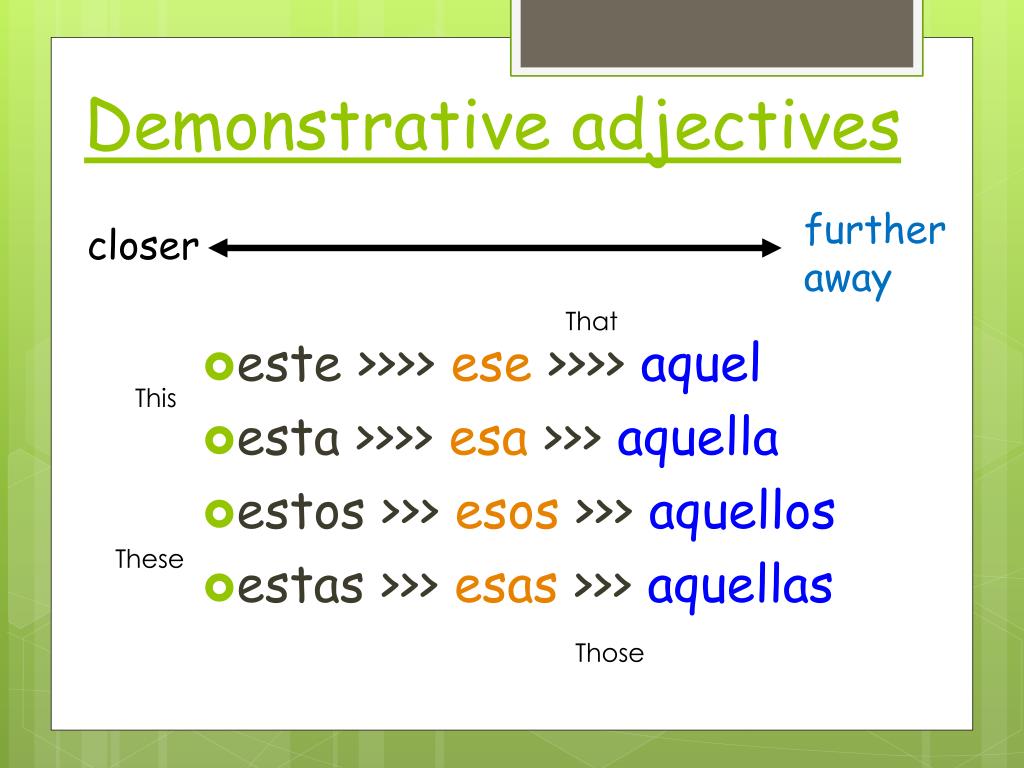 Demonstrative adjectives

closer further away

That

This

este >>>> ese >>>> aquel

esta >>>> esa >>> aquella

estos >>> esos >>> aquellos

These

estas >>> esas >>> aquellas

Those